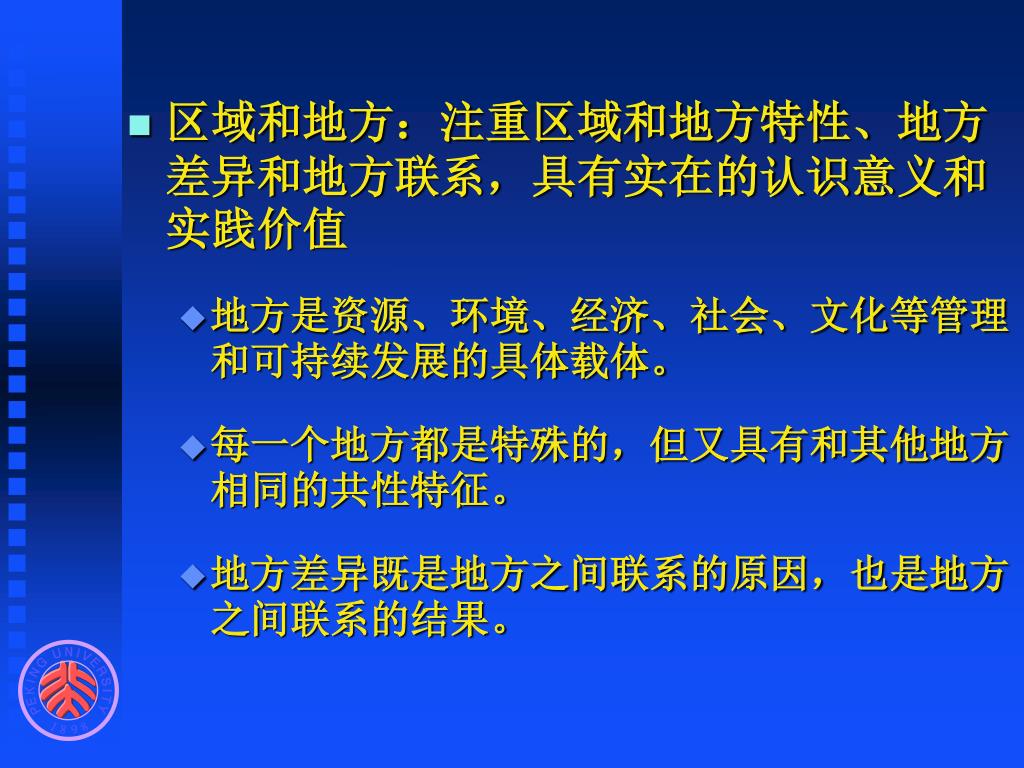 区域和地方：注重区域和地方特性、地方差异和地方联系，具有实在的认识意义和实践价值

地方是资源、环境、经济、社会、文化等管理和可持续发展的具体载体。

每一个地方都是特殊的，但又具有和其他地方相同的共性特征。

地方差异既是地方之间联系的原因，也是地方之间联系的结果。

PEKING UNIVERSITY 1898